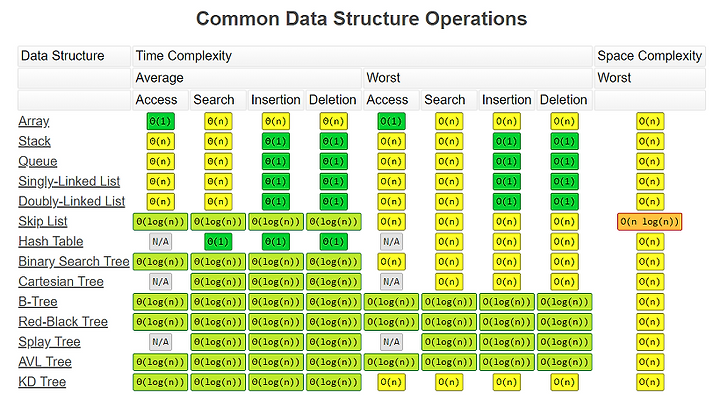 Common Data Structure Operations

| Data Structure | Time Complexity | | | | | | | | Space Complexity |
|---|---|---|---|---|---|---|---|---|---|
| | Average | | | | Worst | | | | Worst |
| | Access | Search | Insertion | Deletion | Access | Search | Insertion | Deletion | |
| Array | Θ(1) | Θ(n) | Θ(n) | Θ(n) | O(1) | O(n) | O(n) | O(n) | O(n) |
| Stack | Θ(n) | Θ(n) | Θ(1) | Θ(1) | O(n) | O(n) | O(1) | O(1) | O(n) |
| Queue | Θ(n) | Θ(n) | Θ(1) | Θ(1) | O(n) | O(n) | O(1) | O(1) | O(n) |
| Singly-Linked List | Θ(n) | Θ(n) | Θ(1) | Θ(1) | O(n) | O(n) | O(1) | O(1) | O(n) |
| Doubly-Linked List | Θ(n) | Θ(n) | Θ(1) | Θ(1) | O(n) | O(n) | O(1) | O(1) | O(n) |
| Skip List | Θ(log(n)) | Θ(log(n)) | Θ(log(n)) | Θ(log(n)) | O(n) | O(n) | O(n) | O(n) | O(n log(n)) |
| Hash Table | N/A | Θ(1) | Θ(1) | Θ(1) | N/A | O(n) | O(n) | O(n) | O(n) |
| Binary Search Tree | Θ(log(n)) | Θ(log(n)) | Θ(log(n)) | Θ(log(n)) | O(n) | O(n) | O(n) | O(n) | O(n) |
| Cartesian Tree | N/A | Θ(log(n)) | Θ(log(n)) | Θ(log(n)) | N/A | O(n) | O(n) | O(n) | O(n) |
| B-Tree | Θ(log(n)) | Θ(log(n)) | Θ(log(n)) | Θ(log(n)) | O(log(n)) | O(log(n)) | O(log(n)) | O(log(n)) | O(n) |
| Red-Black Tree | Θ(log(n)) | Θ(log(n)) | Θ(log(n)) | Θ(log(n)) | O(log(n)) | O(log(n)) | O(log(n)) | O(log(n)) | O(n) |
| Splay Tree | N/A | Θ(log(n)) | Θ(log(n)) | Θ(log(n)) | N/A | O(log(n)) | O(log(n)) | O(log(n)) | O(n) |
| AVL Tree | Θ(log(n)) | Θ(log(n)) | Θ(log(n)) | Θ(log(n)) | O(log(n)) | O(log(n)) | O(log(n)) | O(log(n)) | O(n) |
| KD Tree | Θ(log(n)) | Θ(log(n)) | Θ(log(n)) | Θ(log(n)) | O(n) | O(n) | O(n) | O(n) | O(n) |